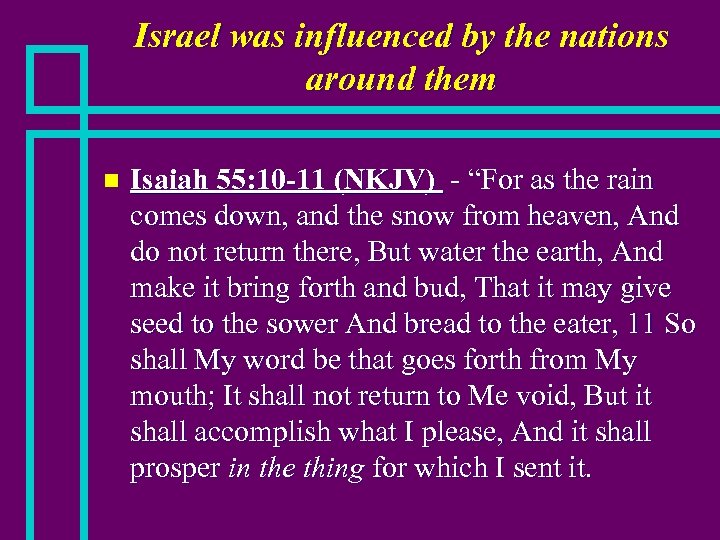 Israel was influenced by the nations around them

Isaiah 55:10-11 (NKJV) - “For as the rain comes down, and the snow from heaven, And do not return there, But water the earth, And make it bring forth and bud, That it may give seed to the sower And bread to the eater, 11 So shall My word be that goes forth from My mouth; It shall not return to Me void, But it shall accomplish what I please, And it shall prosper in the thing for which I sent it.